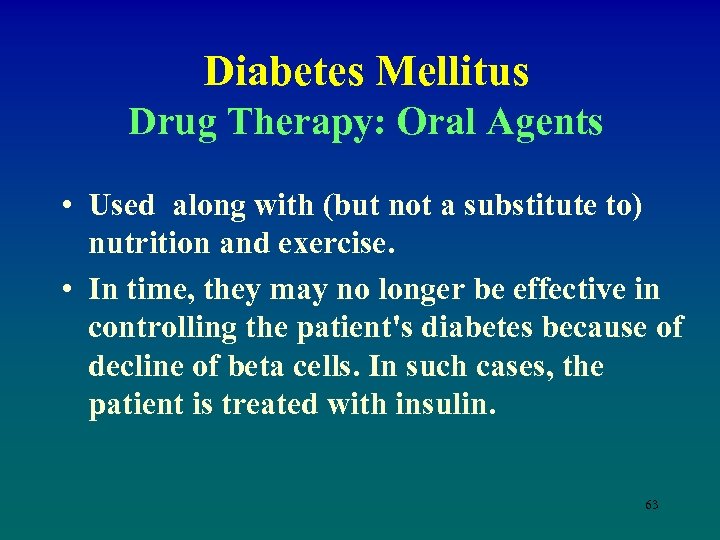 Diabetes Mellitus
Drug Therapy: Oral Agents

• Used along with (but not a substitute to) nutrition and exercise.

• In time, they may no longer be effective in controlling the patient's diabetes because of decline of beta cells. In such cases, the patient is treated with insulin.

63